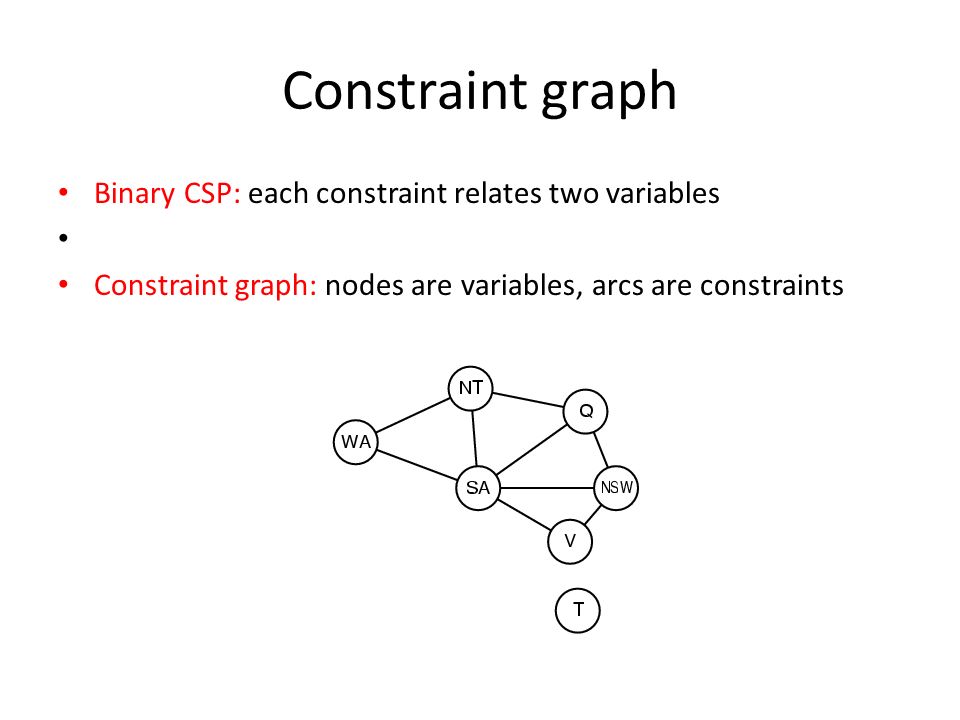 Constraint graph

• Binary CSP: each constraint relates two variables
•
• Constraint graph: nodes are variables, arcs are constraints

NT
Q
WA
SA
NSW
V
T